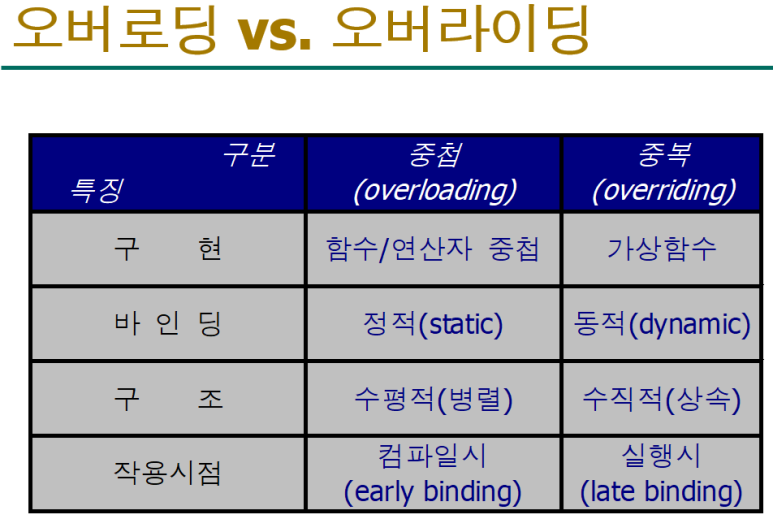 오버로딩 vs. 오버라이딩

| 구분 특징 | 중첩 (overloading) | 중복 (overriding) |
|---|---|---|
| 구 현 | 함수/연산자 중첩 | 가상함수 |
| 바 인 딩 | 정적(static) | 동적(dynamic) |
| 구 조 | 수평적(병렬) | 수직적(상속) |
| 작용시점 | 컴파일시 (early binding) | 실행시 (late binding) |